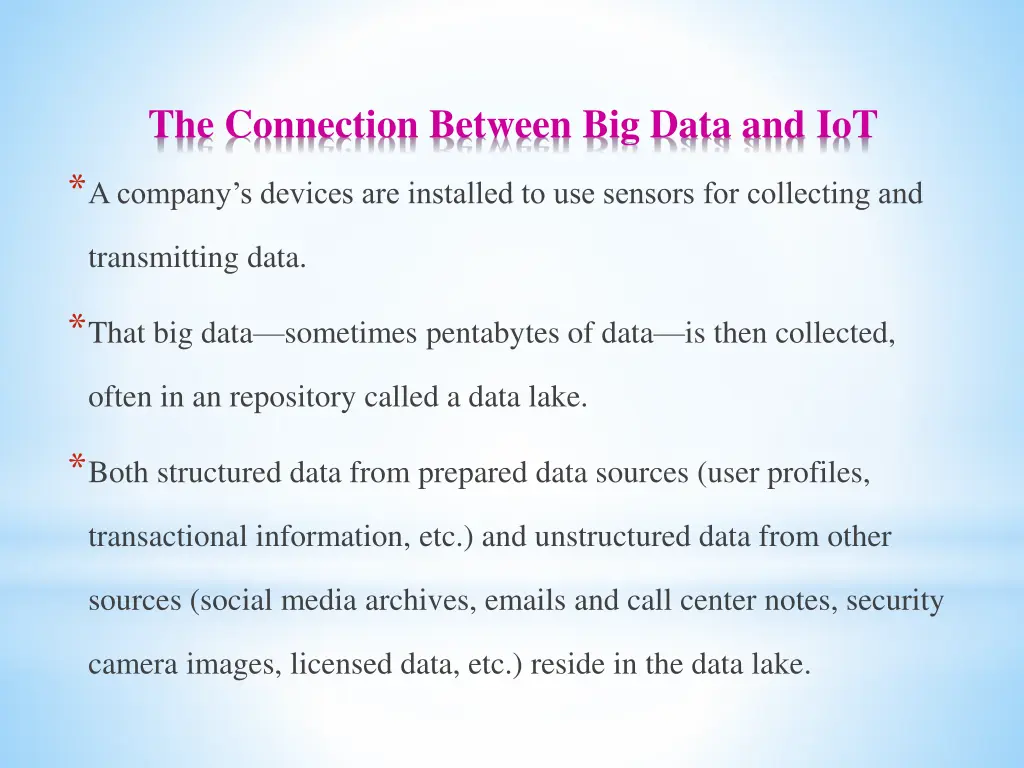 The Connection Between Big Data and IoT

* A company’s devices are installed to use sensors for collecting and transmitting data.

* That big data—sometimes pentabytes of data—is then collected, often in an repository called a data lake.

* Both structured data from prepared data sources (user profiles, transactional information, etc.) and unstructured data from other sources (social media archives, emails and call center notes, security camera images, licensed data, etc.) reside in the data lake.